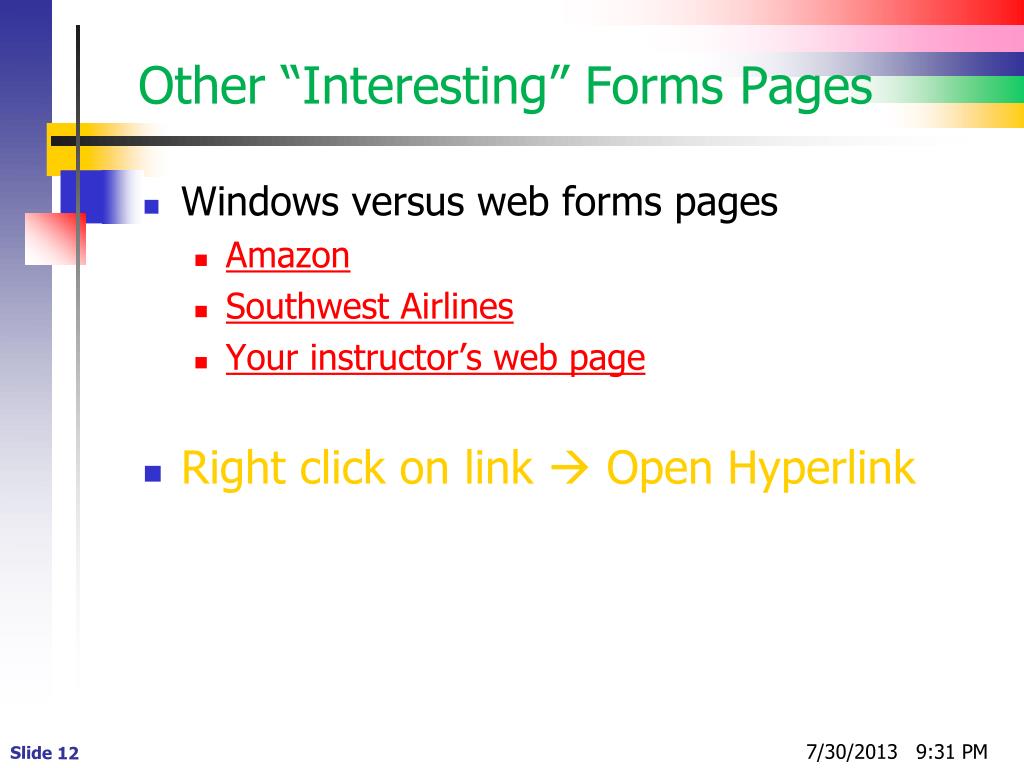 Other “Interesting” Forms Pages

Windows versus web forms pages

Amazon

Southwest Airlines

Your instructor’s web page

Right click on link → Open Hyperlink

Slide 12

7/30/2013 9:31 PM